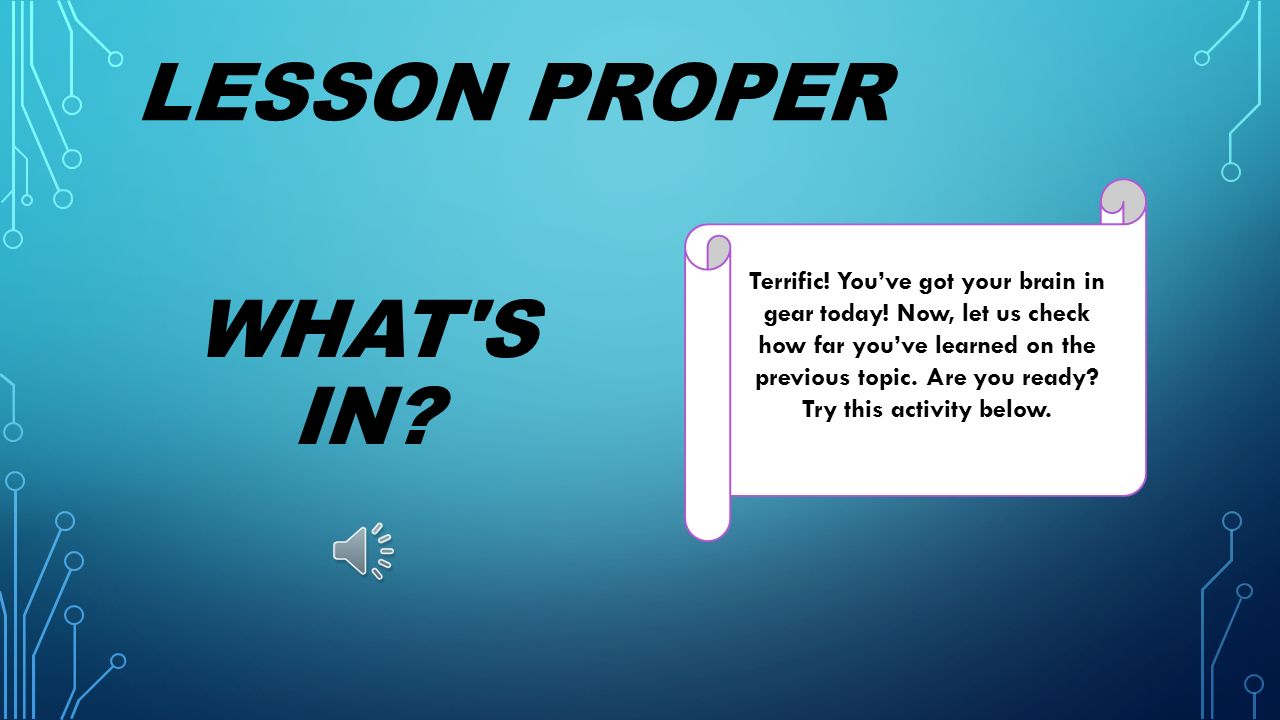 LESSON PROPER

WHAT'S IN?

Terrific! You've got your brain in gear today! Now, let us check how far you've learned on the previous topic. Are you ready? Try this activity below.